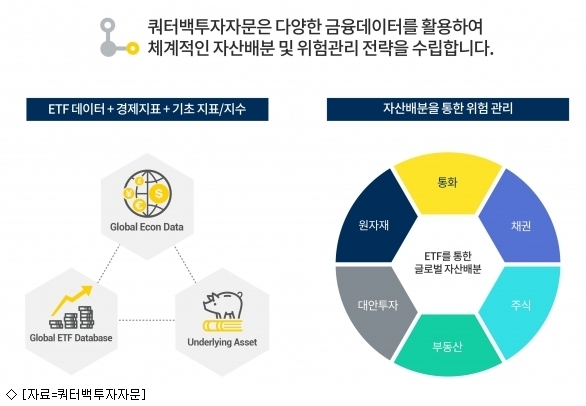 쿼터백투자자문은 다양한 금융데이터를 활용하여
체계적인 자산배분 및 위험관리 전략을 수립합니다.

ETF 데이터 + 경제지표 + 기초 지표/지수

Global Econ Data

Global ETF Database

Underlying Asset

자산배분을 통한 위험 관리

통화

채권

주식

부동산

대안투자

원자재

ETF를 통한
글로벌 자산배분

◇ [자료=쿼터백투자자문]